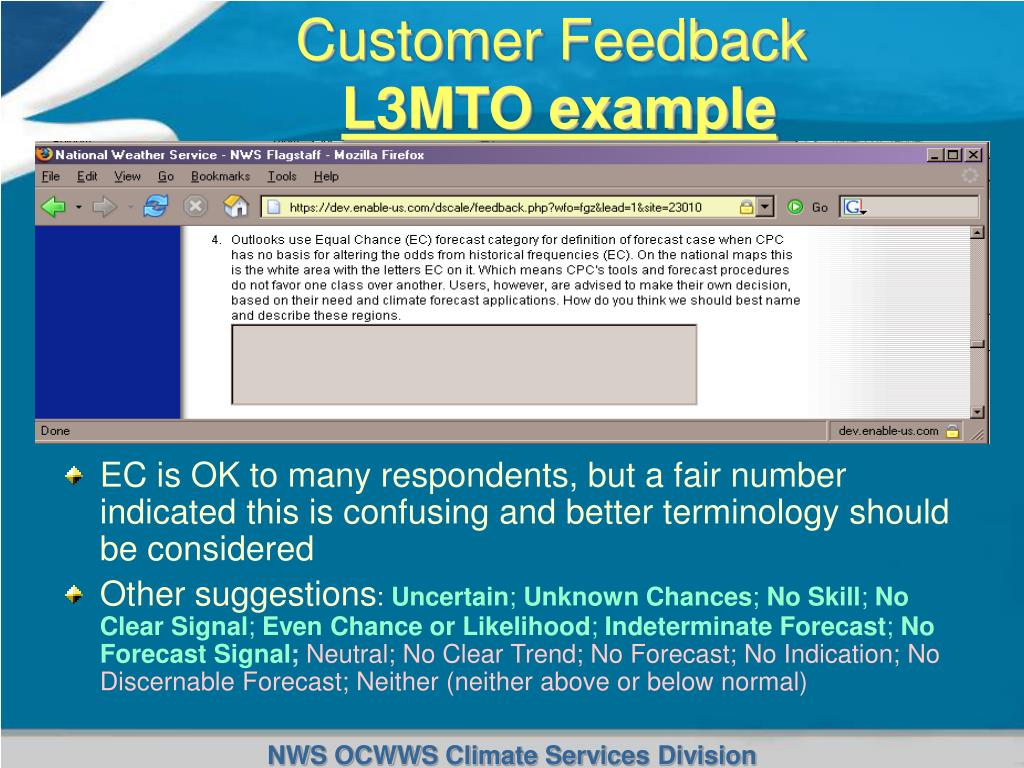 Customer Feedback
L3MTO example

National Weather Service - NWS Flagstaff - Mozilla Firefox

File Edit View Go Bookmarks Tools Help

https://dev.enable-us.com/dscale/feedback.php?wfo=fgz&lead=1&site=23010

Go

4. Outlooks use Equal Chance (EC) forecast category for definition of forecast case when CPC has no basis for altering the odds from historical frequencies (EC). On the national maps this is the white area with the letters EC on it. Which means CPC's tools and forecast procedures do not favor one class over another. Users, however, are advised to make their own decision, based on their need and climate forecast applications. How do you think we should best name and describe these regions.

Done

dev.enable-us.com

EC is OK to many respondents, but a fair number indicated this is confusing and better terminology should be considered

Other suggestions: Uncertain; Unknown Chances; No Skill; No Clear Signal; Even Chance or Likelihood; Indeterminate Forecast; No Forecast Signal; Neutral; No Clear Trend; No Forecast; No Indication; No Discernable Forecast; Neither (neither above or below normal)

NWS OCWWS Climate Services Division